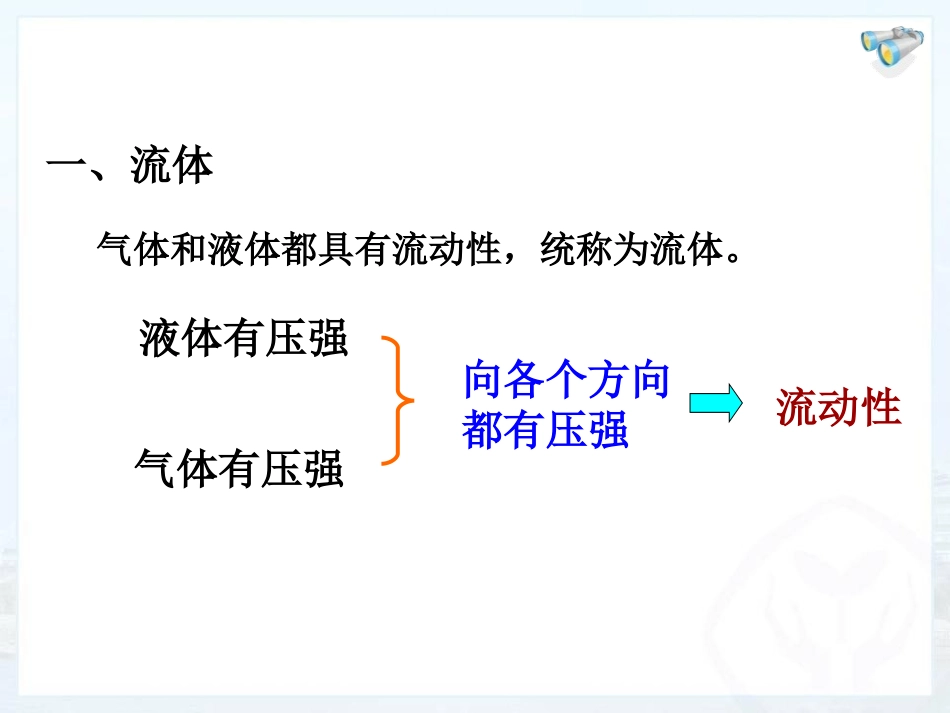 一、流体

气体和液体都具有流动性，统称为流体。

液体有压强

气体有压强

向各个方向都有压强

流动性